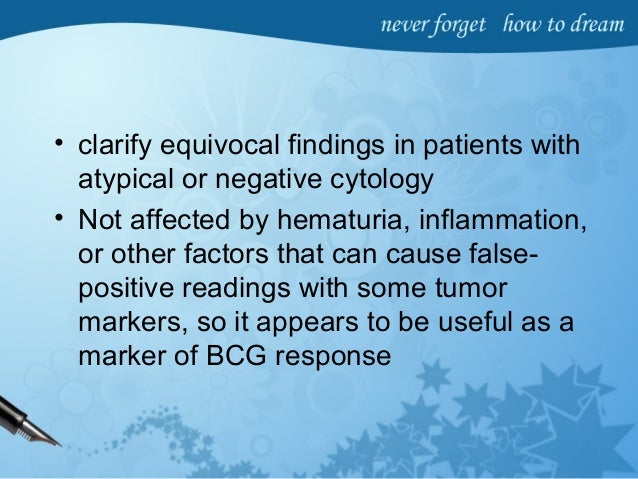 never forget how to dream

• clarify equivocal findings in patients with atypical or negative cytology
• Not affected by hematuria, inflammation, or other factors that can cause false-positive readings with some tumor markers, so it appears to be useful as a marker of BCG response